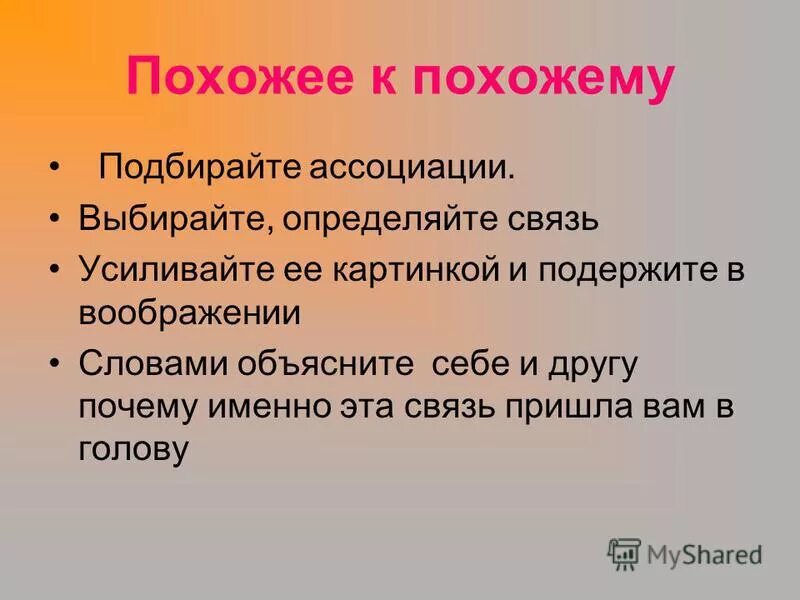 Похожее к похожему

• Подбирайте ассоциации.
• Выбирайте, определяйте связь
• Усиливайте ее картинкой и подержите в воображении
• Словами объясните себе и другу почему именно эта связь пришла вам в голову

MyShared